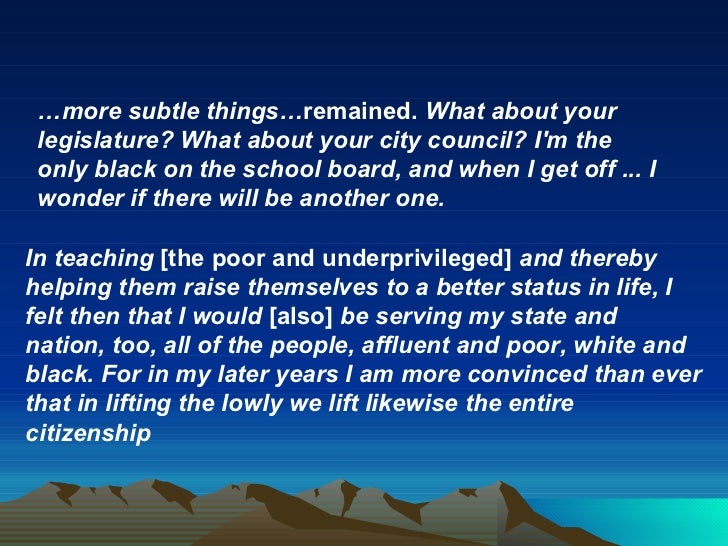 …more subtle things…remained. What about your legislature? What about your city council? I'm the only black on the school board, and when I get off ... I wonder if there will be another one.

In teaching [the poor and underprivileged] and thereby helping them raise themselves to a better status in life, I felt then that I would [also] be serving my state and nation, too, all of the people, affluent and poor, white and black. For in my later years I am more convinced than ever that in lifting the lowly we lift likewise the entire citizenship